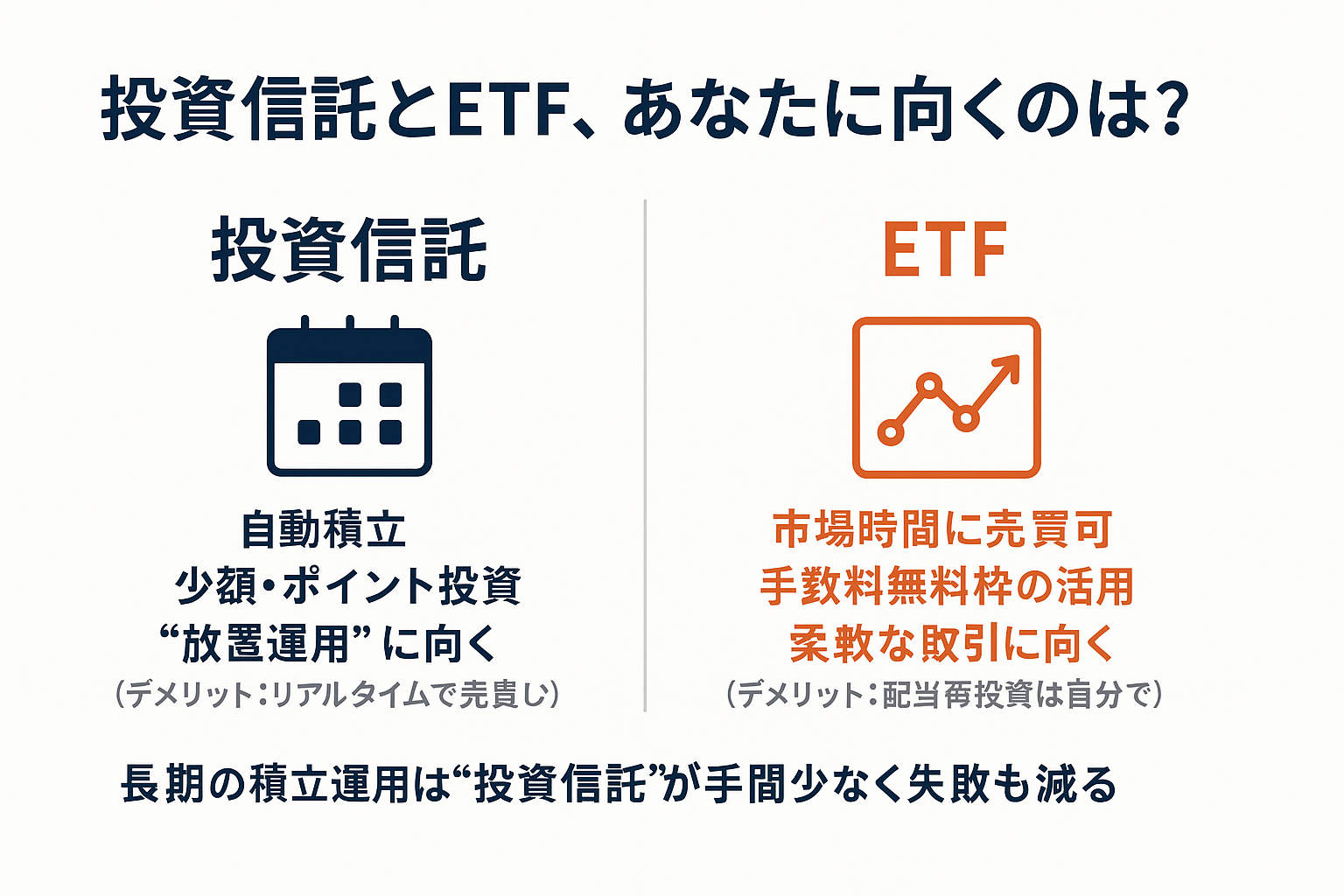 投資信託とETF、あなたに向くのは?

投資信託

自動積立
少額・ポイント投資
“放置運用” に向く
(デメリット:リアルタイムで売買し)

ETF

市場時間に売買可
手数料無料枠の活用
柔軟な取引に向く
(デメリット:配当再投資は自分で)

長期の積立運用は“投資信託”が手間少なく失敗も減る